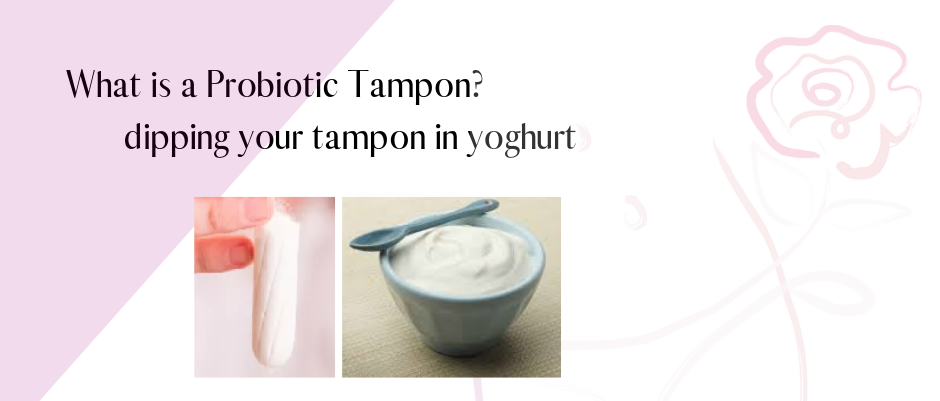 What is a Probiotic Tampon?
dipping your tampon in yoghurt